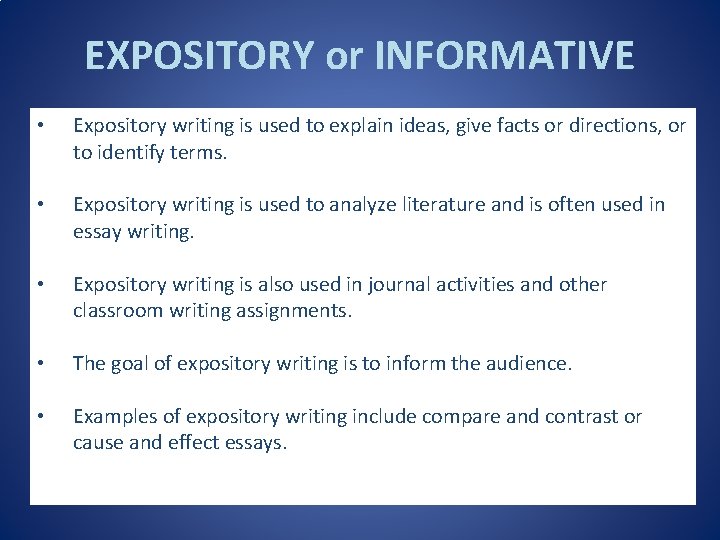 EXPOSITORY or INFORMATIVE

• Expository writing is used to explain ideas, give facts or directions, or to identify terms.

• Expository writing is used to analyze literature and is often used in essay writing.

• Expository writing is also used in journal activities and other classroom writing assignments.

• The goal of expository writing is to inform the audience.

• Examples of expository writing include compare and contrast or cause and effect essays.